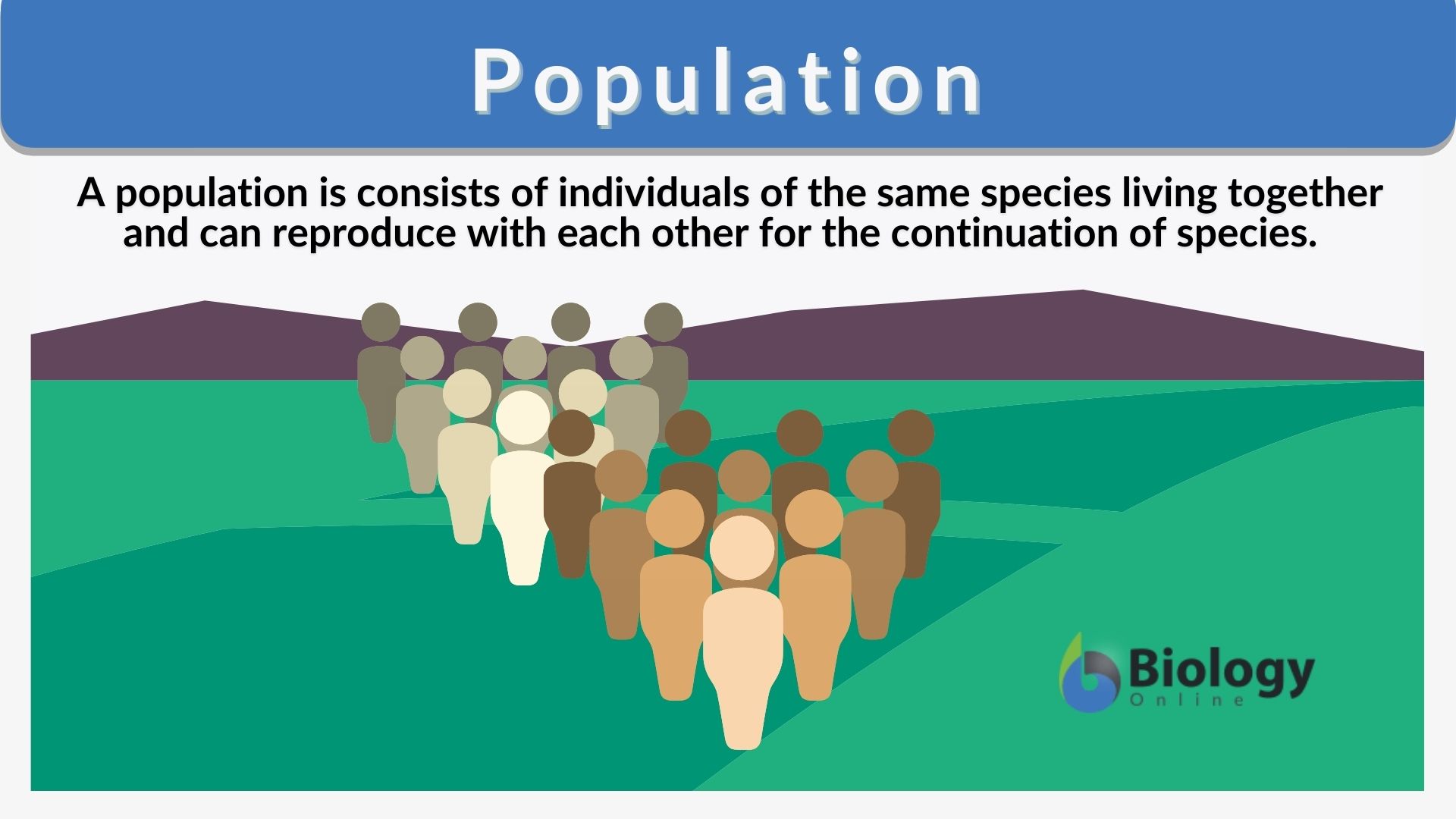 Population

A population is consists of individuals of the same species living together and can reproduce with each other for the continuation of species.

Biology
Online